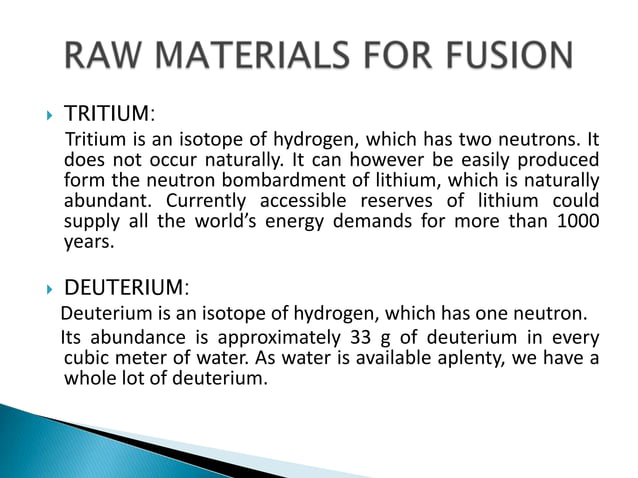 RAW MATERIALS FOR FUSION

TRITIUM:

Tritium is an isotope of hydrogen, which has two neutrons. It does not occur naturally. It can however be easily produced form the neutron bombardment of lithium, which is naturally abundant. Currently accessible reserves of lithium could supply all the world's energy demands for more than 1000 years.

DEUTERIUM:

Deuterium is an isotope of hydrogen, which has one neutron.

Its abundance is approximately 33 g of deuterium in every cubic meter of water. As water is available aplenty, we have a whole lot of deuterium.